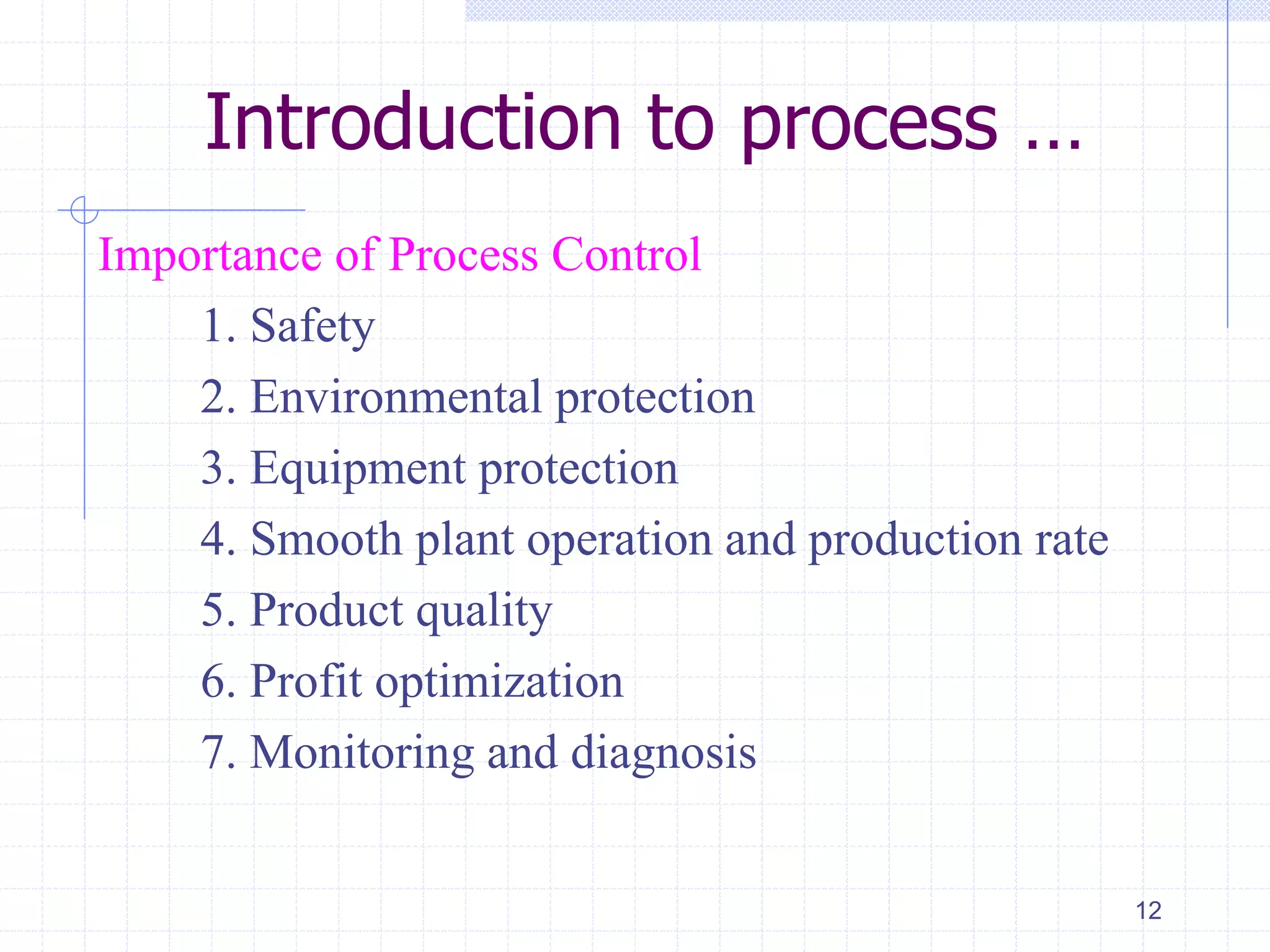 Introduction to process …

Importance of Process Control

1. Safety
2. Environmental protection
3. Equipment protection
4. Smooth plant operation and production rate
5. Product quality
6. Profit optimization
7. Monitoring and diagnosis

12